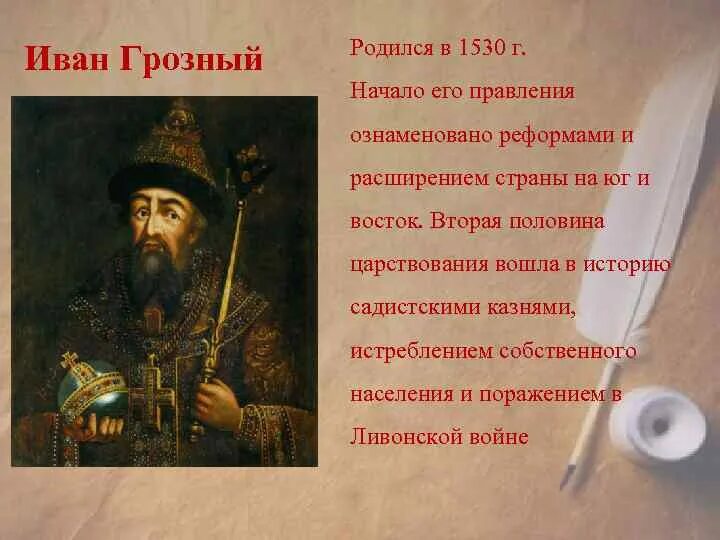 Иван Грозный

Родился в 1530 г.

Начало его правления ознаменовано реформами и расширением страны на юг и восток. Вторая половина царствования вошла в историю садистскими казнями, истреблением собственного населения и поражением в Ливонской войне